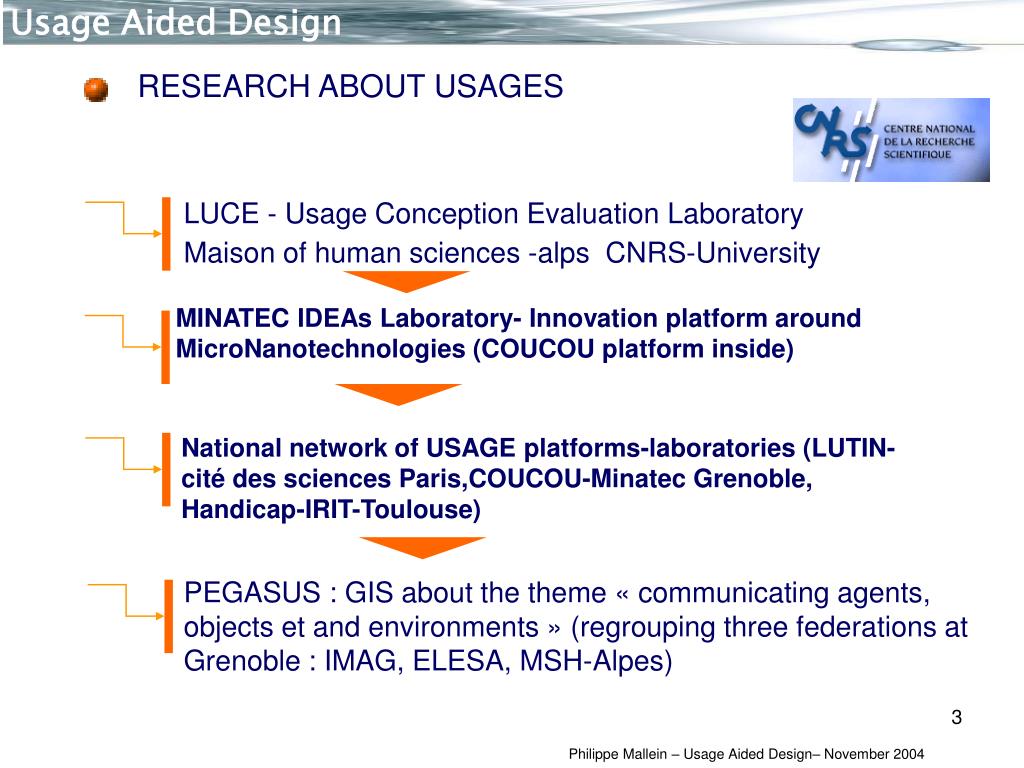 Usage Aided Design

RESEARCH ABOUT USAGES

CNRS CENTRE NATIONAL DE LA RECHERCHE SCIENTIFIQUE

LUCE - Usage Conception Evaluation Laboratory
Maison of human sciences -alps CNRS-University

MINATEC IDEAs Laboratory- Innovation platform around MicroNanotechnologies (COUCOU platform inside)

National network of USAGE platforms-laboratories (LUTIN-cité des sciences Paris,COUCOU-Minatec Grenoble, Handicap-IRIT-Toulouse)

PEGASUS : GIS about the theme « communicating agents, objects et and environments » (regrouping three federations at Grenoble : IMAG, ELESA, MSH-Alpes)

3

Philippe Mallein – Usage Aided Design– November 2004